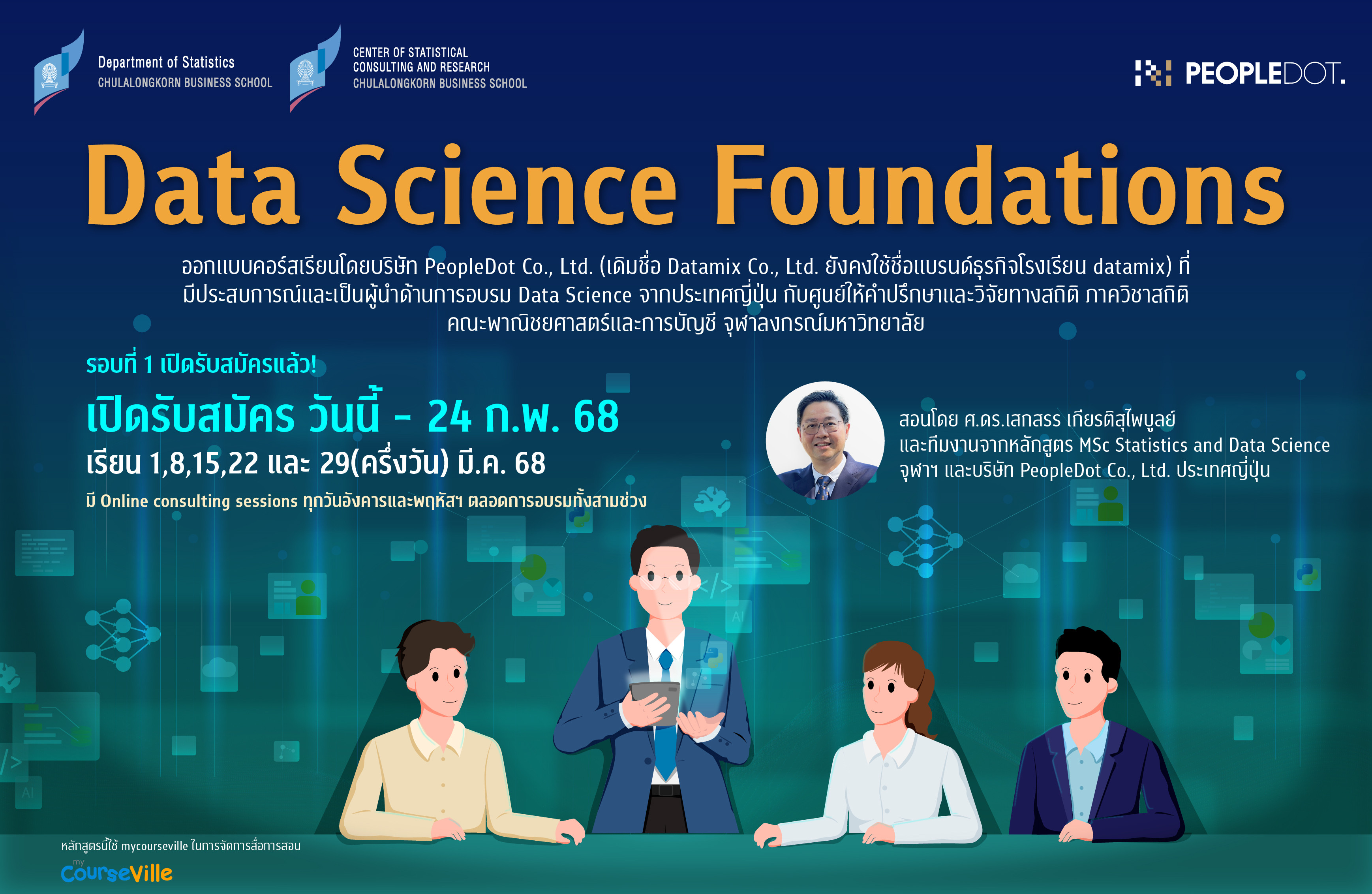 Department of Statistics
CHULALONGKORN BUSINESS SCHOOL

CENTER OF STATISTICAL
CONSULTING AND RESEARCH
CHULALONGKORN BUSINESS SCHOOL

PEOPLEDOT.

Data Science Foundations

ออกแบบคอร์สเรียนโดยบริษัท PeopleDot Co., Ltd. (เดิมชื่อ Datamix Co., Ltd. ยังคงใช้ชื่อแบรนด์ธุรกิจโรงเรียน datamix) ที่มีประสบการณ์และเป็นผู้นำด้านการอบรม Data Science จากประเทศญี่ปุ่น กับศูนย์ให้คำปรึกษาและวิจัยทางสถิติ ภาควิชาสถิติ คณะพาณิชยศาสตร์และการบัญชี จุฬาลงกรณ์มหาวิทยาลัย

รอบที่ 1 เปิดรับสมัครแล้ว!

เปิดรับสมัคร วันนี้ - 24 ก.พ. 68

เรียน 1,8,15,22 และ 29(ครึ่งวัน) มี.ค. 68

มี Online consulting sessions ทุกวันอังคารและพฤหัสฯ ตลอดการอบรมทั้งสามช่วง

สอนโดย ศ.ดร.เสกสรร เกียรติสุไพบูลย์
และทีมงานจากหลักสูตร MSc Statistics and Data Science
จุฬาฯ และบริษัท PeopleDot Co., Ltd. ประเทศญี่ปุ่น

หลักสูตรนี้ใช้ mycourseville ในการจัดการสื่อการสอน
my CourseVille